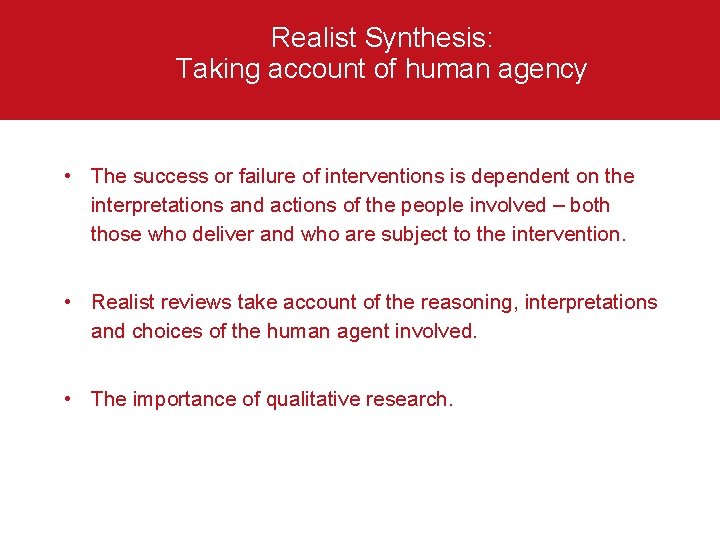 Realist Synthesis:
Taking account of human agency

• The success or failure of interventions is dependent on the interpretations and actions of the people involved – both those who deliver and who are subject to the intervention.

• Realist reviews take account of the reasoning, interpretations and choices of the human agent involved.

• The importance of qualitative research.